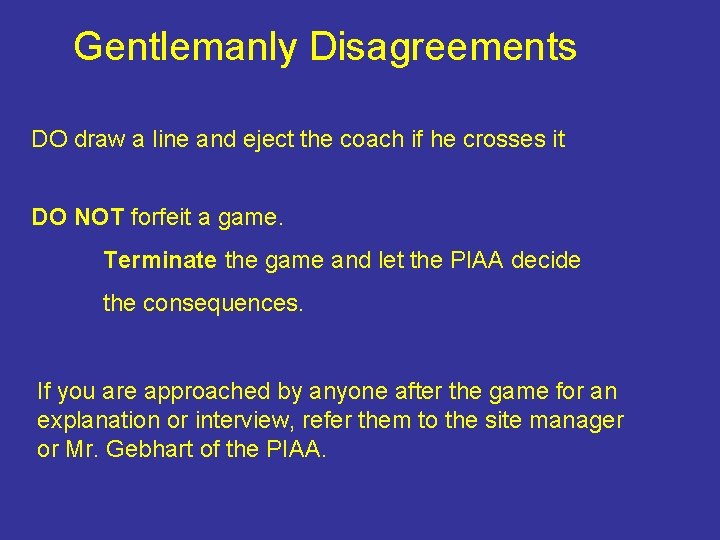 Gentlemanly Disagreements

DO draw a line and eject the coach if he crosses it

DO NOT forfeit a game.

Terminate the game and let the PIAA decide the consequences.

If you are approached by anyone after the game for an explanation or interview, refer them to the site manager or Mr. Gebhart of the PIAA.